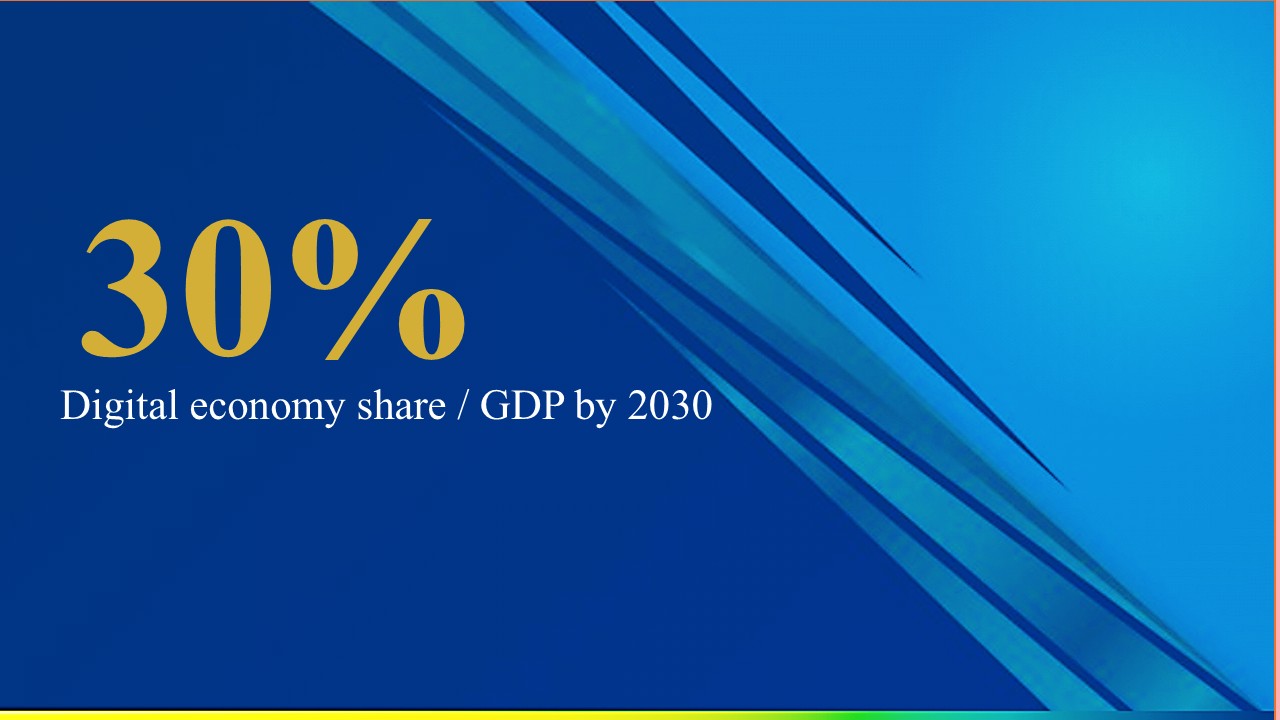 30%
Digital economy share / GDP by 2030